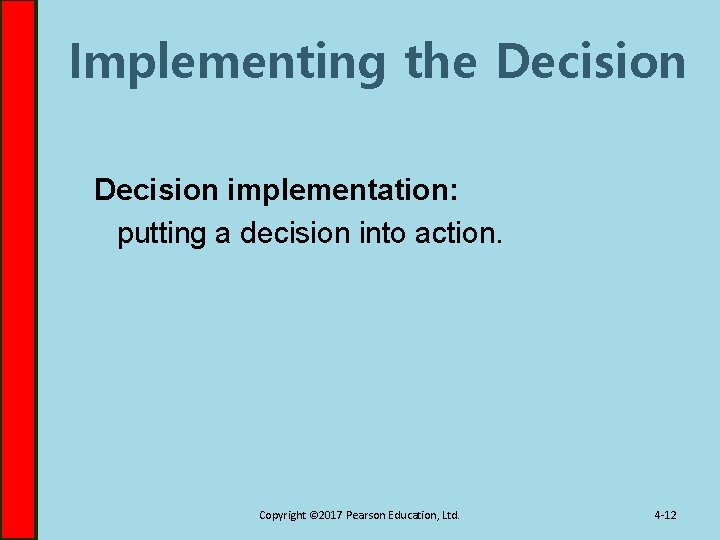 Implementing the Decision

Decision implementation:
putting a decision into action.

Copyright ©2017 Pearson Education, Ltd.

4-12